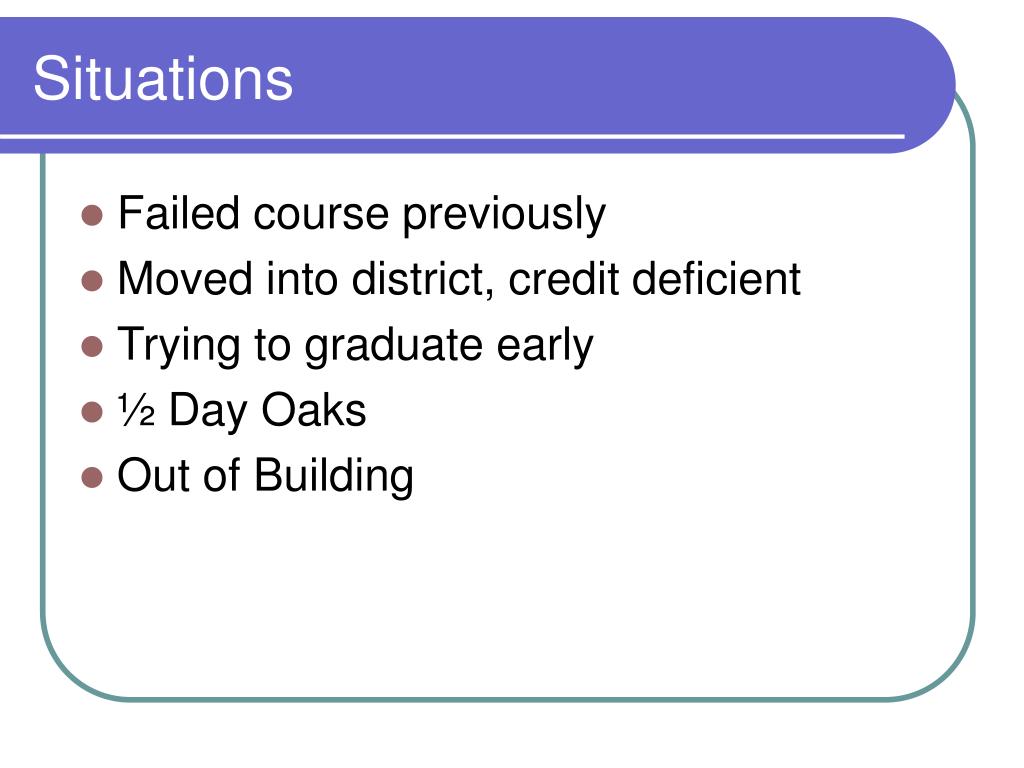 Situations

- Failed course previously
- Moved into district, credit deficient
- Trying to graduate early
- ½ Day Oaks
- Out of Building